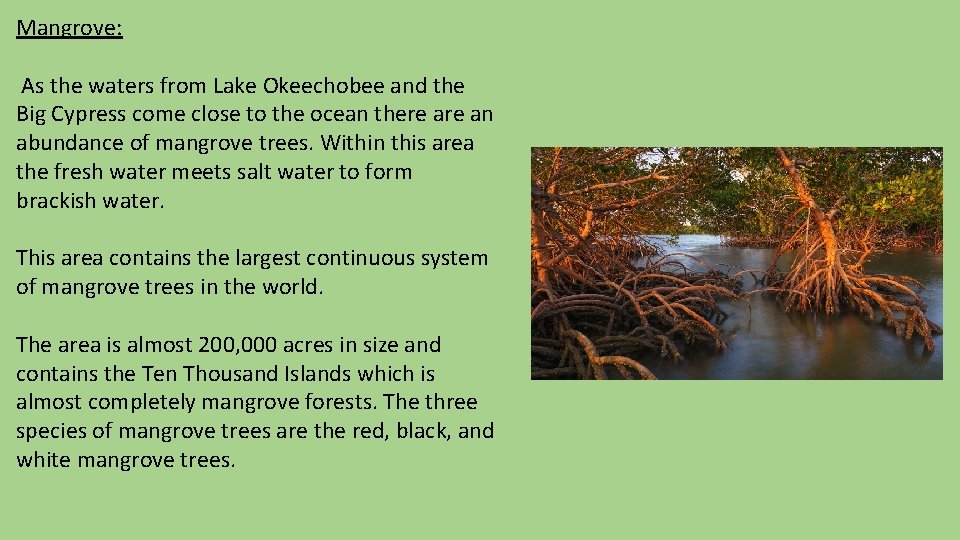 Mangrove:

As the waters from Lake Okeechobee and the Big Cypress come close to the ocean there are an abundance of mangrove trees. Within this area the fresh water meets salt water to form brackish water.

This area contains the largest continuous system of mangrove trees in the world.

The area is almost 200,000 acres in size and contains the Ten Thousand Islands which is almost completely mangrove forests. The three species of mangrove trees are the red, black, and white mangrove trees.